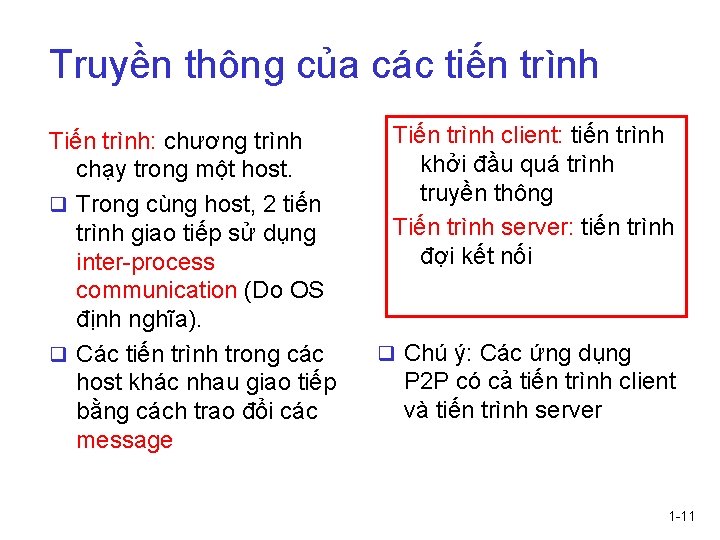 Truyền thông của các tiến trình

Tiến trình: chương trình chạy trong một host.

❑ Trong cùng host, 2 tiến trình giao tiếp sử dụng inter-process communication (Do OS định nghĩa).

❑ Các tiến trình trong các host khác nhau giao tiếp bằng cách trao đổi các message

Tiến trình client: tiến trình khởi đầu quá trình truyền thông

Tiến trình server: tiến trình đợi kết nối

❑ Chú ý: Các ứng dụng P2P có cả tiến trình client và tiến trình server

1-11